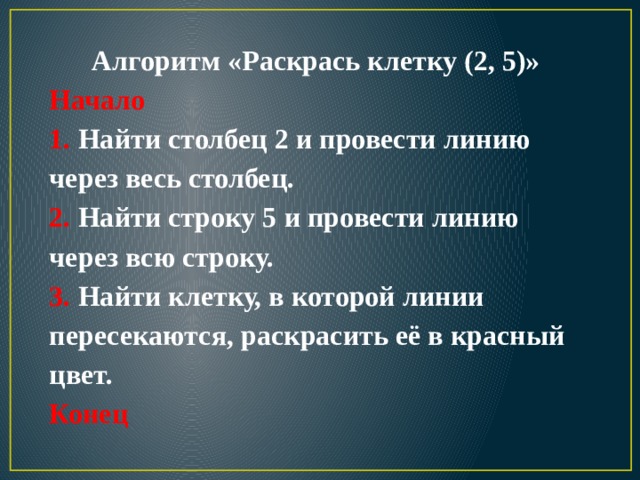 Алгоритм «Раскрась клетку (2, 5)»
Начало
1. Найти столбец 2 и провести линию через весь столбец.
2. Найти строку 5 и провести линию через всю строку.
3. Найти клетку, в которой линии пересекаются, раскрасить её в красный цвет.
Конец